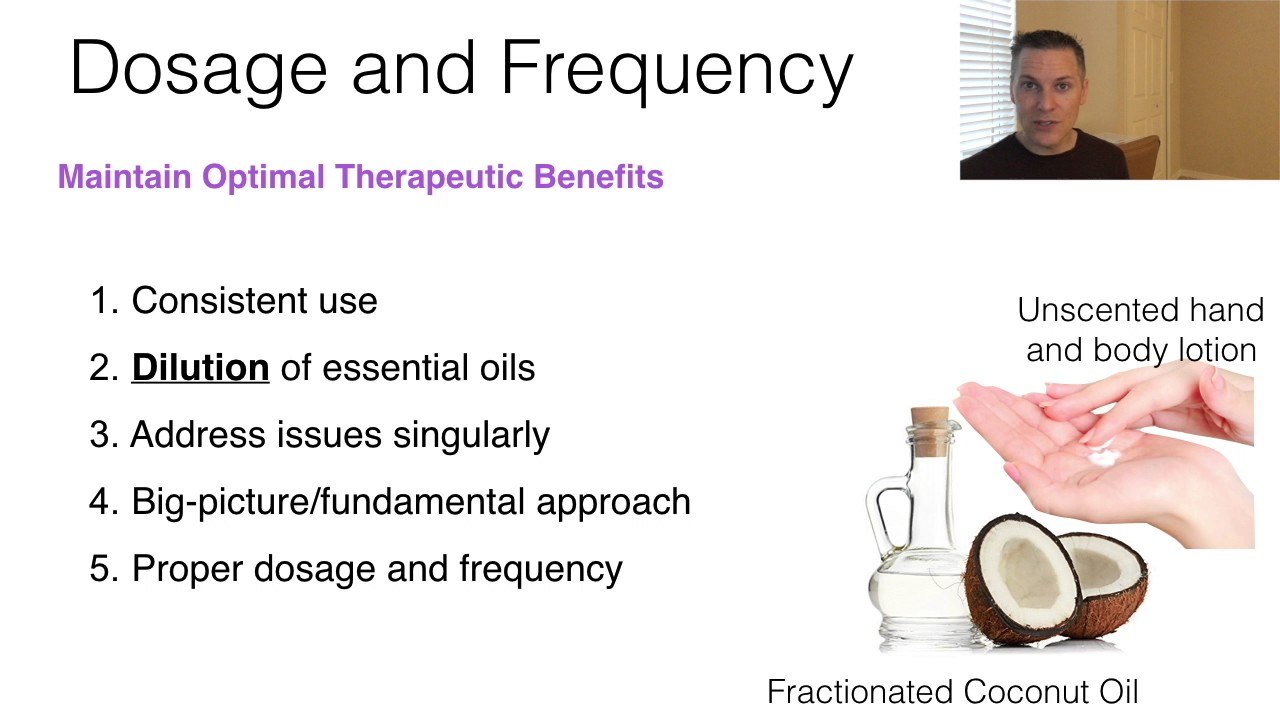 Dosage and Frequency

Maintain Optimal Therapeutic Benefits

1. Consistent use
2. Dilution of essential oils
3. Address issues singularly
4. Big-picture/fundamental approach
5. Proper dosage and frequency

Unscented hand and body lotion

Fractionated Coconut Oil